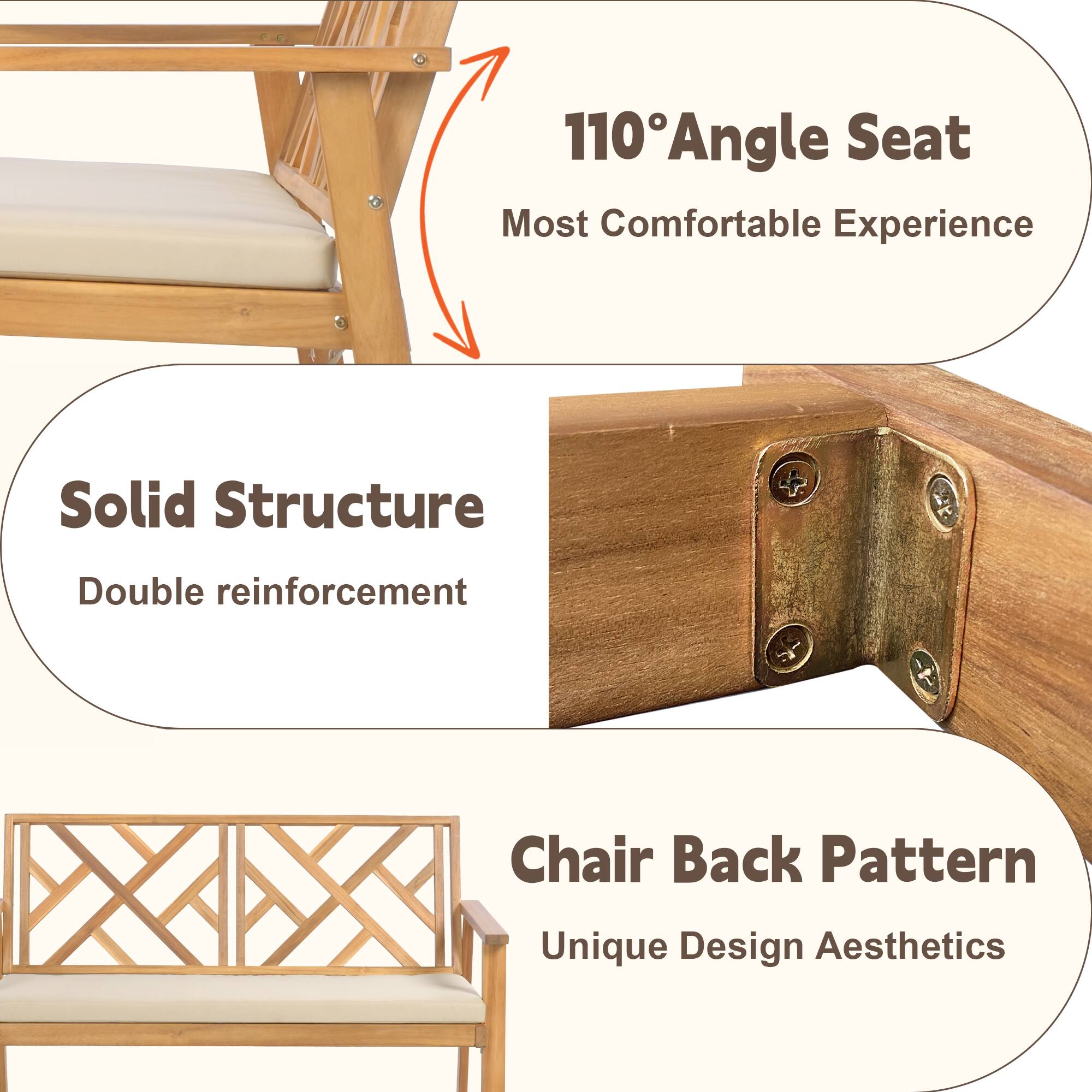 110°Angle Seat
Most Comfortable Experience

Solid Structure
Double reinforcement

Chair Back Pattern
Unique Design Aesthetics